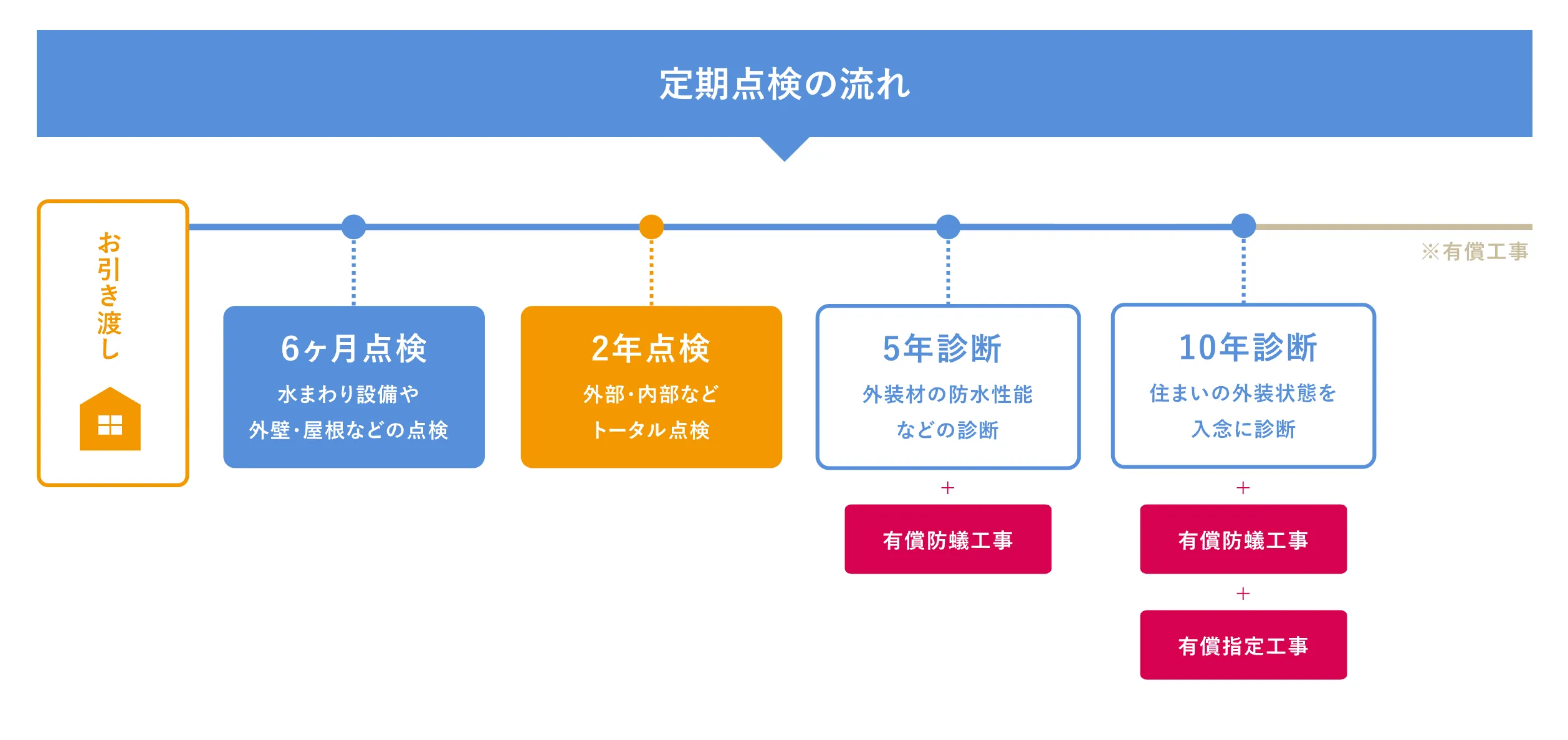 定期点検の流れ

お引き渡し

※有償工事

6ヶ月点検
水まわり設備や
外壁・屋根などの点検

2年点検
外部・内部など
トータル点検

5年診断
外装材の防水性能
などの診断

+

有償防蟻工事

10年診断
住まいの外装状態を
入念に診断

+

有償防蟻工事

+

有償指定工事